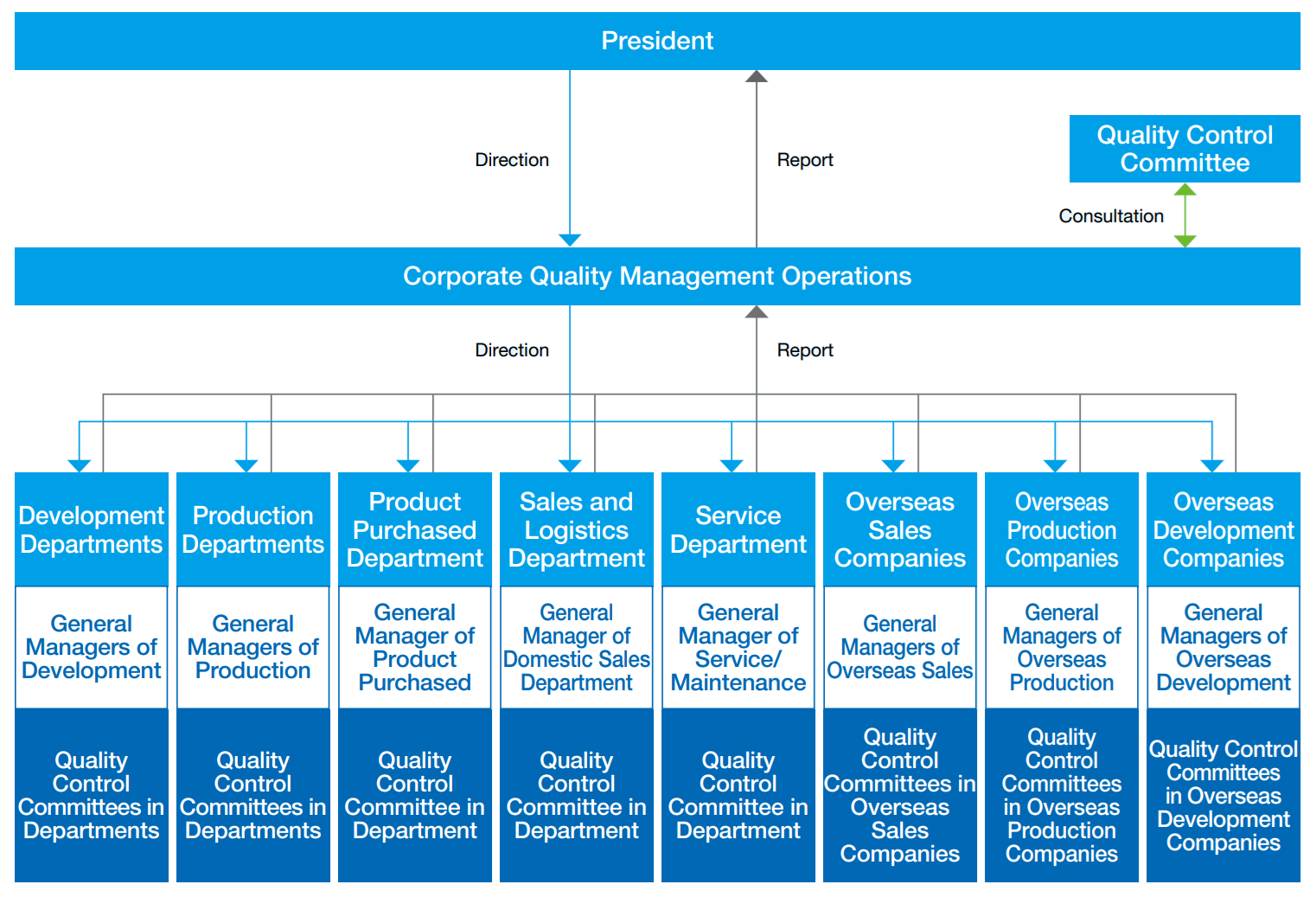 President

Direction

Report

Quality Control Committee

Consultation

Corporate Quality Management Operations

Direction

Report

Development Departments

General Managers of Development

Quality Control Committees in Departments

Production Departments

General Managers of Production

Quality Control Committees in Departments

Product Purchased Department

General Manager of Product Purchased

Quality Control Committee in Department

Sales and Logistics Department

General Manager of Domestic Sales Department

Quality Control Committee in Department

Service Department

General Manager of Service/ Maintenance

Quality Control Committee in Department

Overseas Sales Companies

General Managers of Overseas Sales

Quality Control Committees in Overseas Sales Companies

Overseas Production Companies

General Managers of Overseas Production

Quality Control Committees in Overseas Production Companies

Overseas Development Companies

General Managers of Overseas Development

Quality Control Committees in Overseas Development Companies